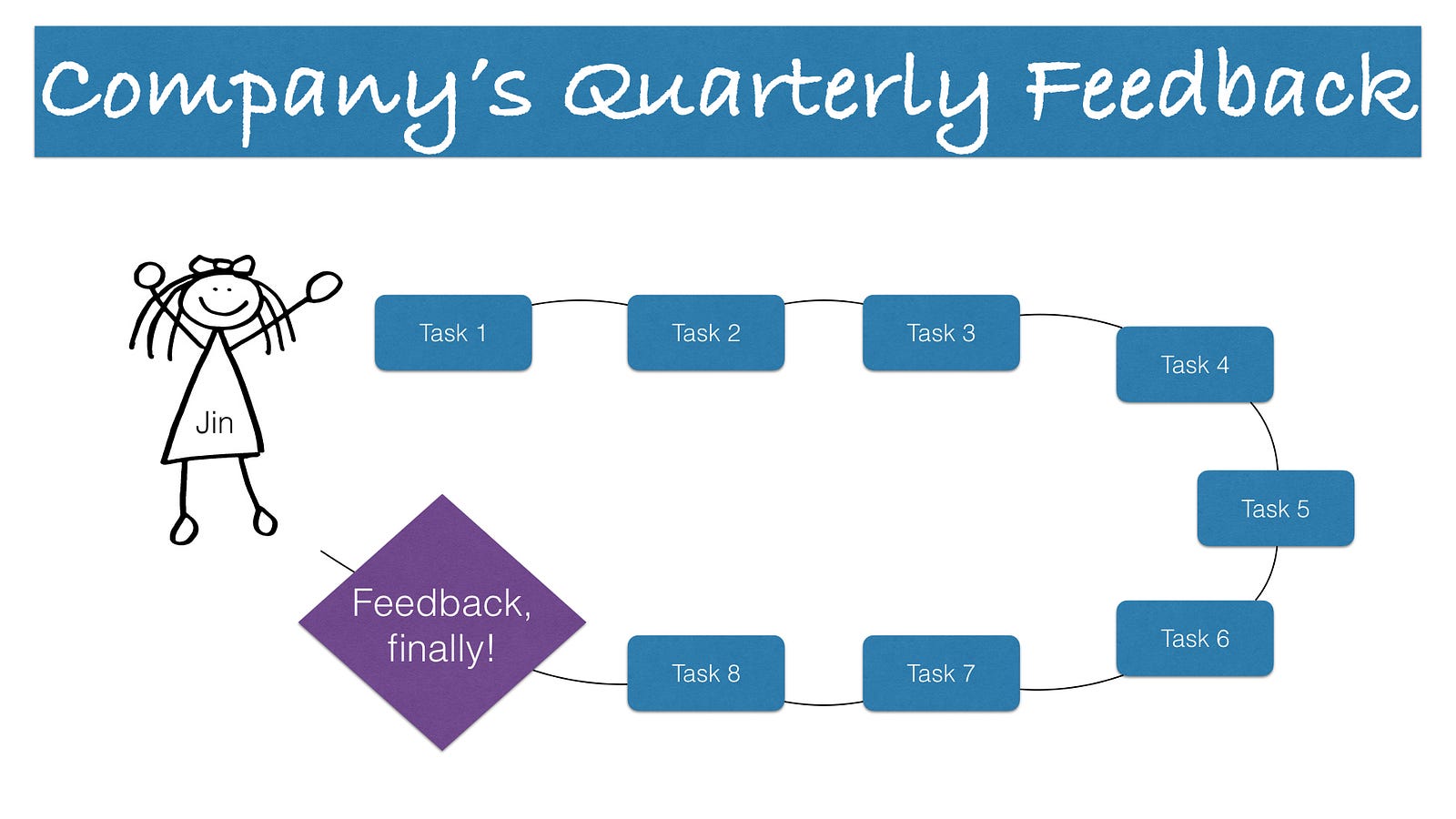 Company's Quarterly Feedback

Jin

Task 1

Task 2

Task 3

Task 4

Task 5

Task 6

Task 7

Task 8

Feedback, finally!